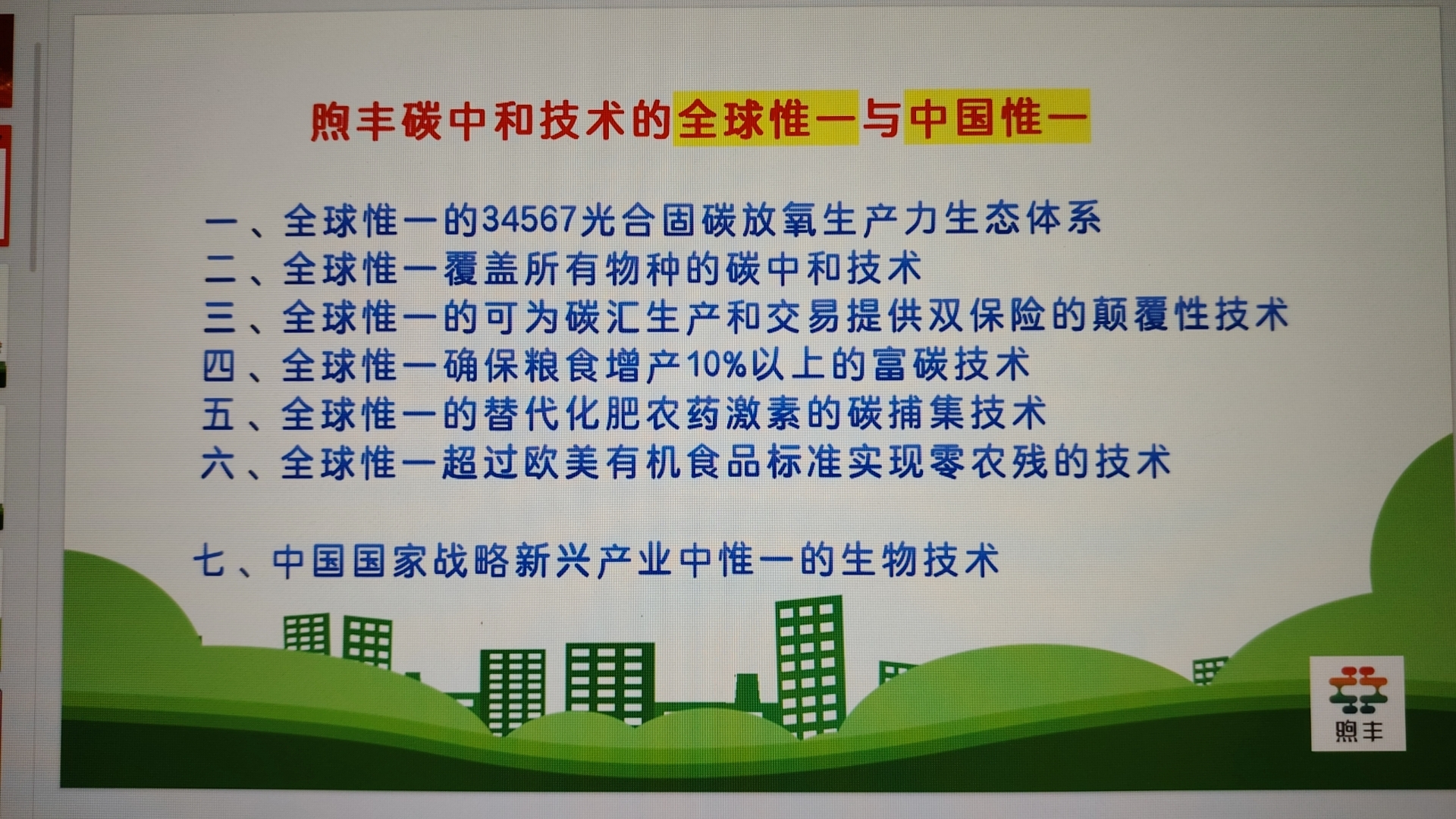 煦丰碳中和技术的全球惟一与中国惟一

一、全球惟一的34567光合固碳放氧生产力生态体系
二、全球惟一覆盖所有物种的碳中和技术
三、全球惟一的可为碳汇生产和交易提供双保险的颠覆性技术
四、全球惟一确保粮食增产10%以上的富碳技术
五、全球惟一的替代化肥农药激素的碳捕集技术
六、全球惟一超过欧美有机食品标准实现零农残的技术

七、中国国家战略新兴产业中惟一的生物技术

煦丰